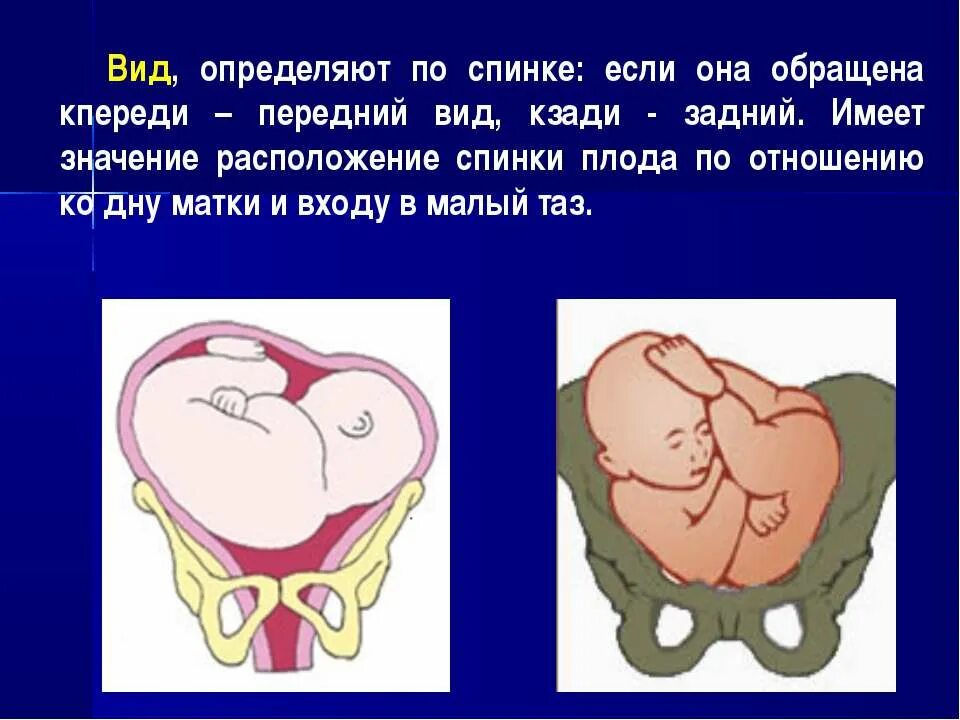 Вид, определяют по спинке: если она обращена кпереди – передний вид, кзади - задний. Имеет значение расположение спинки плода по отношению ко дну матки и входу в малый таз.